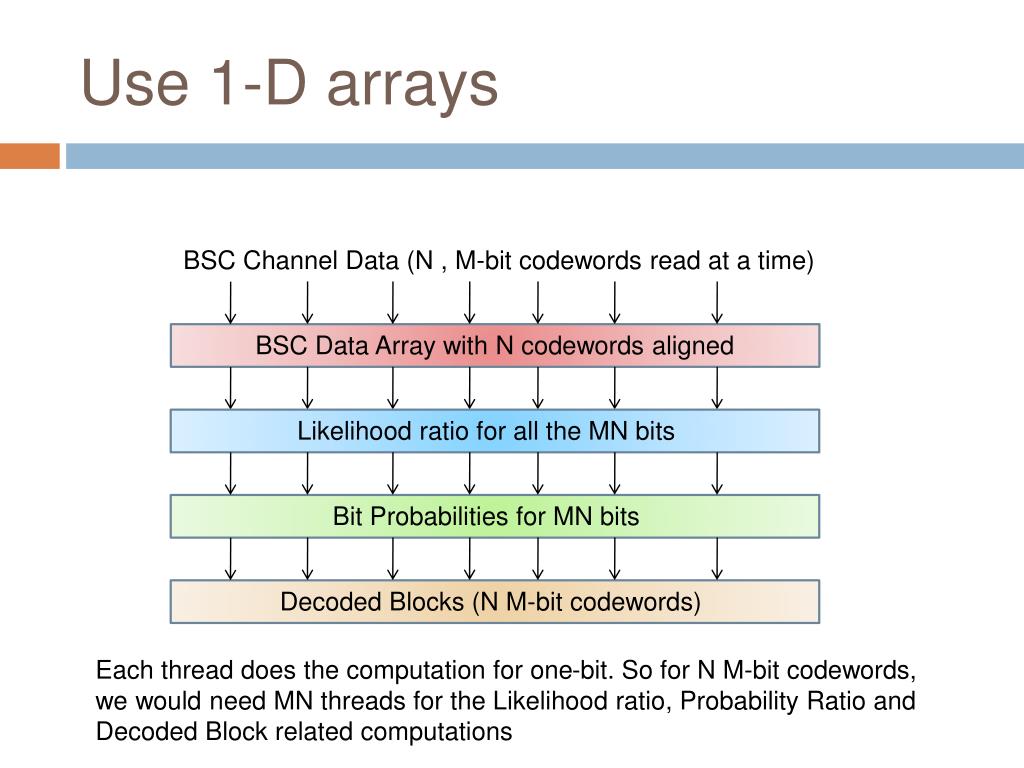 Use 1-D arrays

BSC Channel Data (N , M-bit codewords read at a time)

BSC Data Array with N codewords aligned

Likelihood ratio for all the MN bits

Bit Probabilities for MN bits

Decoded Blocks (N M-bit codewords)

Each thread does the computation for one-bit. So for N M-bit codewords, we would need MN threads for the Likelihood ratio, Probability Ratio and Decoded Block related computations